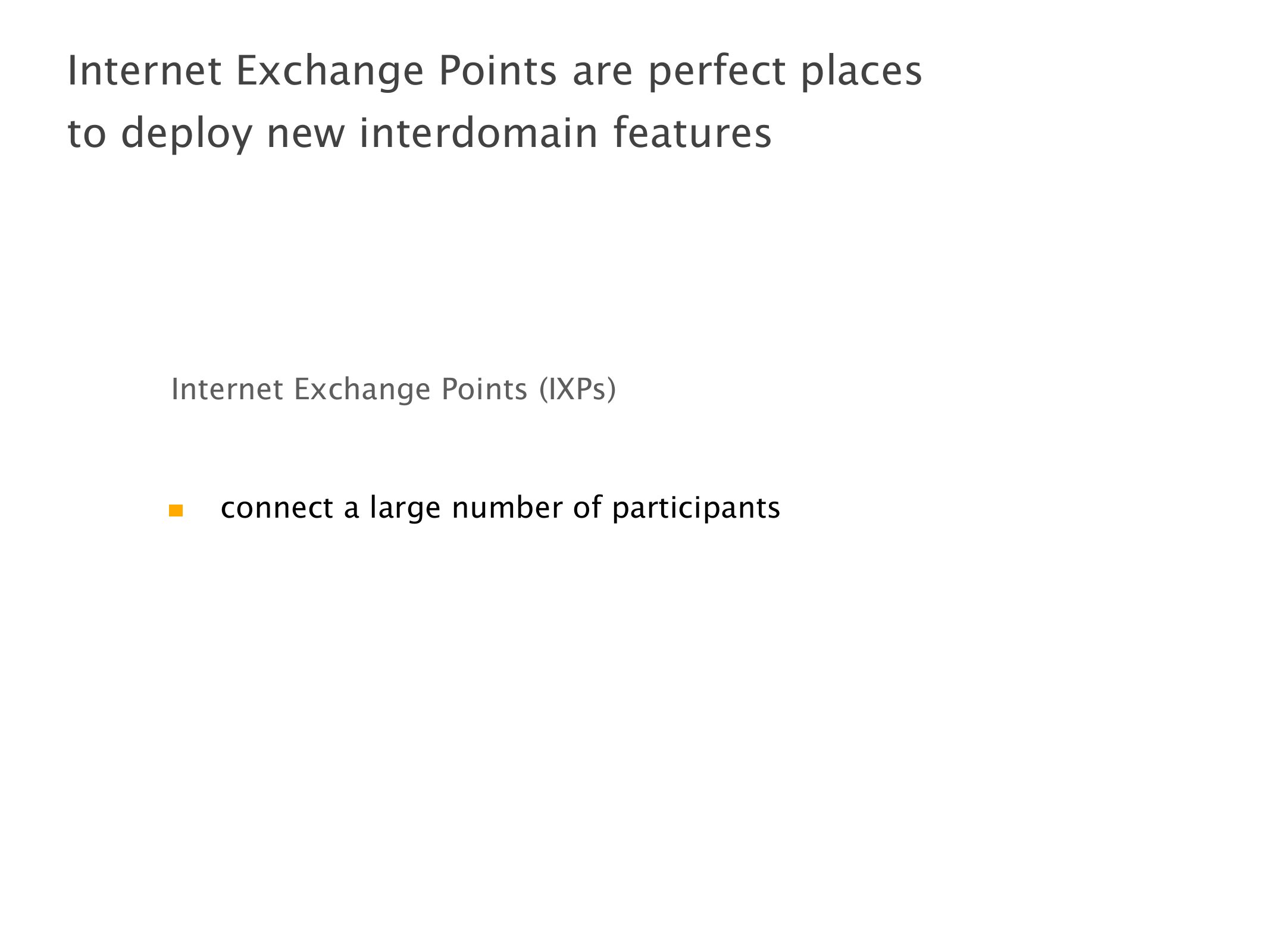 Internet Exchange Points are perfect places to deploy new interdomain features

Internet Exchange Points (IXPs)

connect a large number of participants